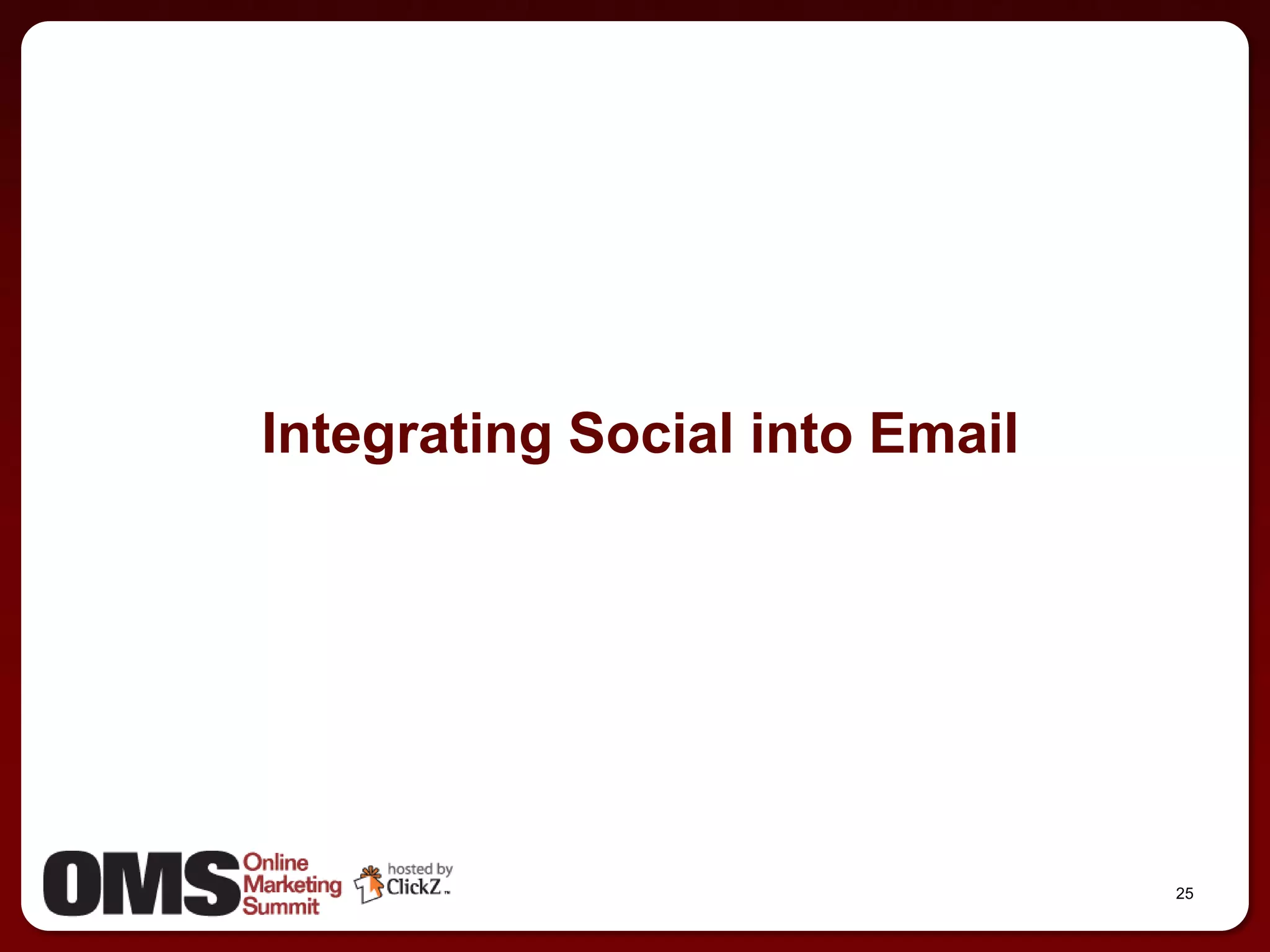 Integrating Social into Email

OMS Online Marketing Summit

hosted by ClickZ™

25